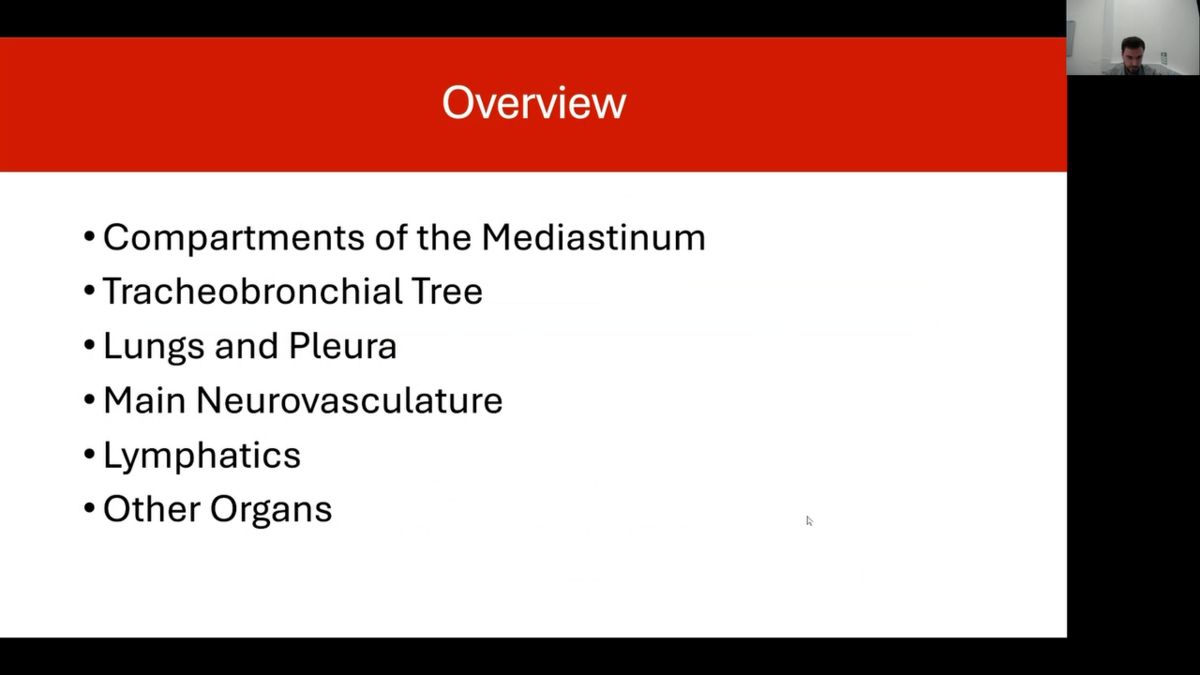 Overview

• Compartments of the Mediastinum
• Tracheobronchial Tree
• Lungs and Pleura
• Main Neurovasculature
• Lymphatics
• Other Organs